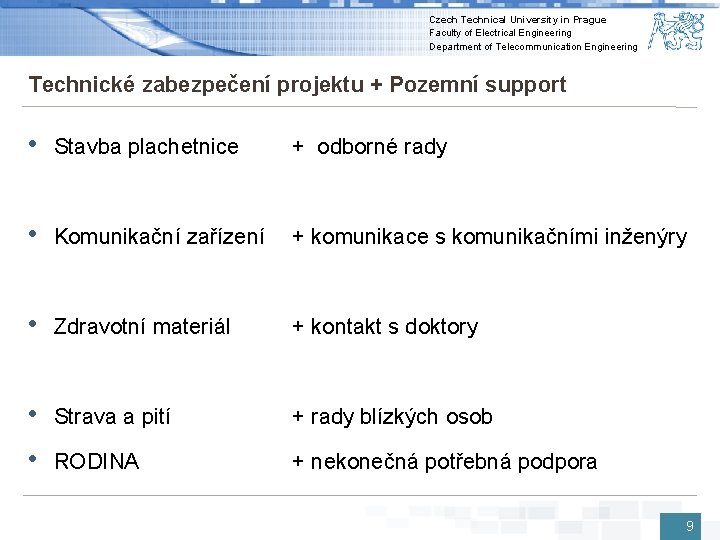 Czech Technical University in Prague
Faculty of Electrical Engineering
Department of Telecommunication Engineering

Technické zabezpečení projektu + Pozemní support

• Stavba plachetnice + odborné rady

• Komunikační zařízení + komunikace s komunikačními inženýry

• Zdravotní materiál + kontakt s doktory

• Strava a pití + rady blízkých osob

• RODINA + nekonečná potřebná podpora

9